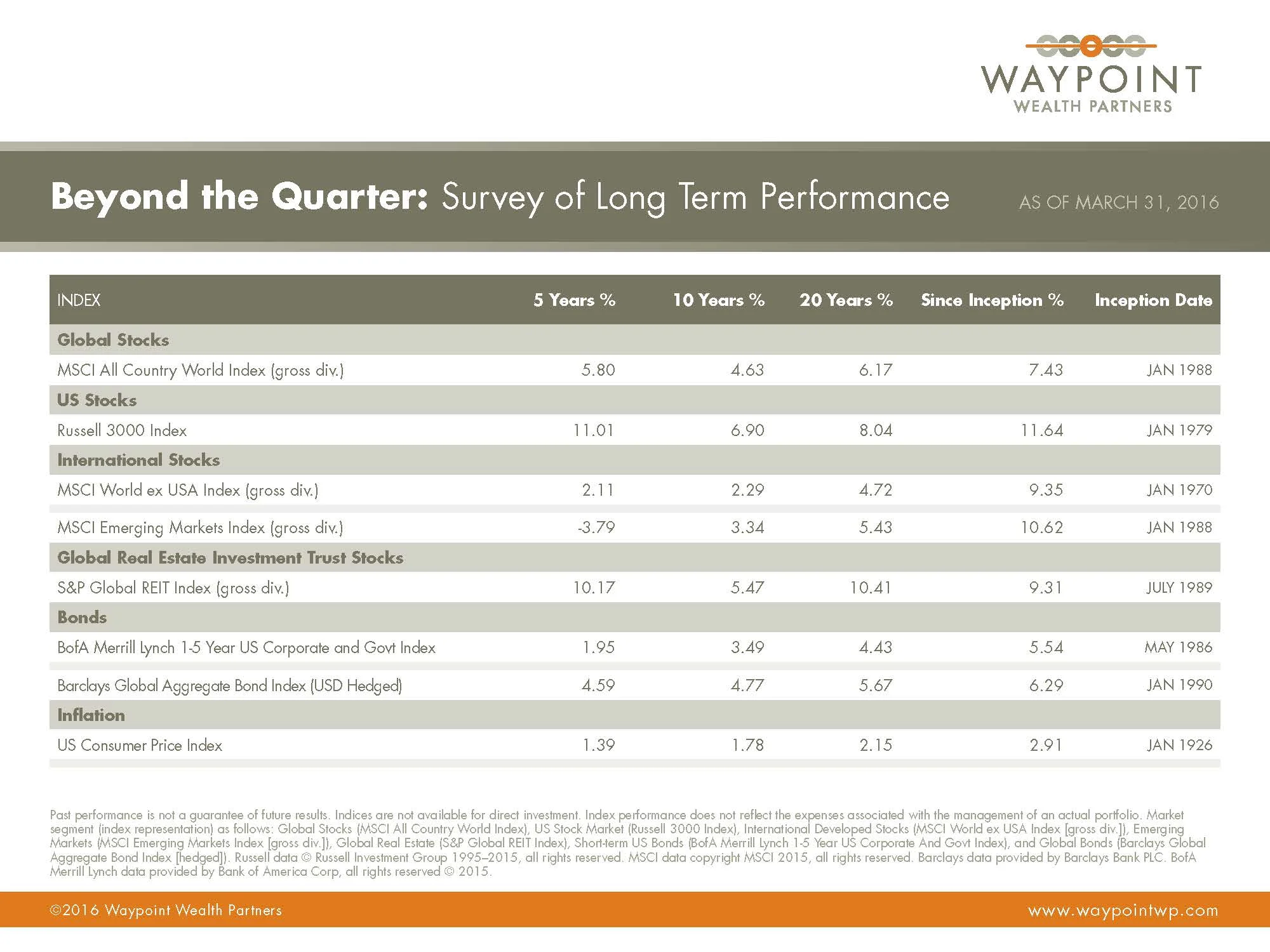 WAYPOINT
WEALTH PARTNERS

Beyond the Quarter: Survey of Long Term Performance

AS OF MARCH 31, 2016

| INDEX | 5 Years % | 10 Years % | 20 Years % | Since Inception % | Inception Date |
|---|---|---|---|---|---|
| Global Stocks | | | | | |
| MSCI All Country World Index (gross div.) | 5.80 | 4.63 | 6.17 | 7.43 | JAN 1988 |
| US Stocks | | | | | |
| Russell 3000 Index | 11.01 | 6.90 | 8.04 | 11.64 | JAN 1979 |
| International Stocks | | | | | |
| MSCI World ex USA Index (gross div.) | 2.11 | 2.29 | 4.72 | 9.35 | JAN 1970 |
| MSCI Emerging Markets Index (gross div.) | -3.79 | 3.34 | 5.43 | 10.62 | JAN 1988 |
| Global Real Estate Investment Trust Stocks | | | | | |
| S&P Global REIT Index (gross div.) | 10.17 | 5.47 | 10.41 | 9.31 | JULY 1989 |
| Bonds | | | | | |
| BofA Merrill Lynch 1-5 Year US Corporate and Govt Index | 1.95 | 3.49 | 4.43 | 5.54 | MAY 1986 |
| Barclays Global Aggregate Bond Index (USD Hedged) | 4.59 | 4.77 | 5.67 | 6.29 | JAN 1990 |
| Inflation | | | | | |
| US Consumer Price Index | 1.39 | 1.78 | 2.15 | 2.91 | JAN 1926 |

Past performance is not a guarantee of future results. Indices are not available for direct investment. Index performance does not reflect the expenses associated with the management of an actual portfolio. Market segment (index representation) as follows: Global Stocks (MSCI All Country World Index), US Stock Market (Russell 3000 Index), International Developed Stocks (MSCI World ex USA Index [gross div.]), Emerging Markets (MSCI Emerging Markets Index [gross div.]), Global Real Estate (S&P Global REIT Index), Short-term US Bonds (BofA Merrill Lynch 1-5 Year US Corporate And Govt Index), and Global Bonds (Barclays Global Aggregate Bond Index [hedged]). Russell data © Russell Investment Group 1995–2015, all rights reserved. MSCI data copyright MSCI 2015, all rights reserved. Barclays data provided by Barclays Bank PLC. BofA Merrill Lynch data provided by Bank of America Corp, all rights reserved © 2015.

©2016 Waypoint Wealth Partners

www.waypointwp.com